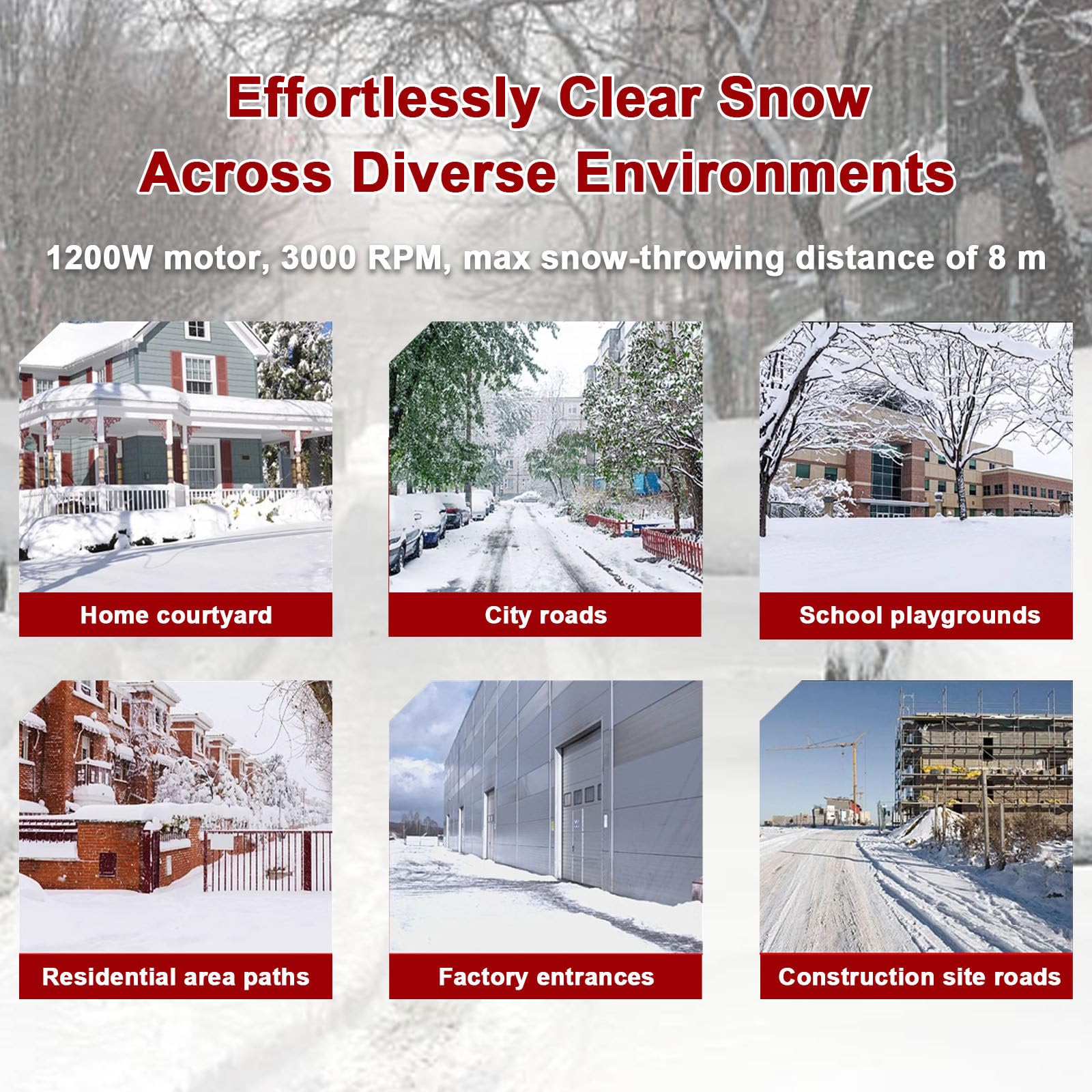 Effortlessly Clear Snow
Across Diverse Environments

1200W motor, 3000 RPM, max snow-throwing distance of 8 m

Home courtyard

City roads

School playgrounds

Residential area paths

Factory entrances

Construction site roads